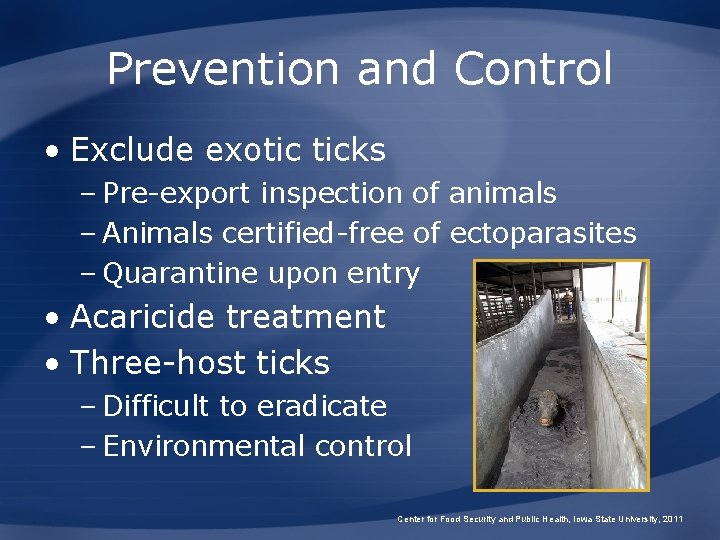 Prevention and Control

• Exclude exotic ticks
– Pre-export inspection of animals
– Animals certified-free of ectoparasites
– Quarantine upon entry
• Acaricide treatment
• Three-host ticks
– Difficult to eradicate
– Environmental control

Center for Food Security and Public Health, Iowa State University, 2011